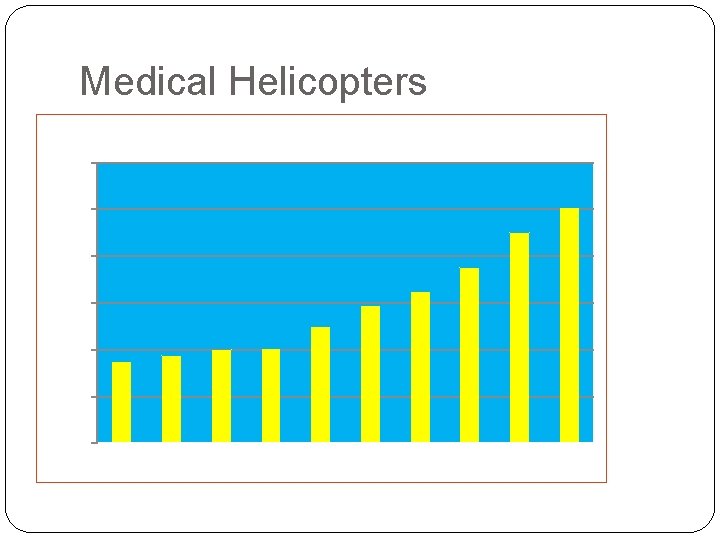 Medical Helicopters